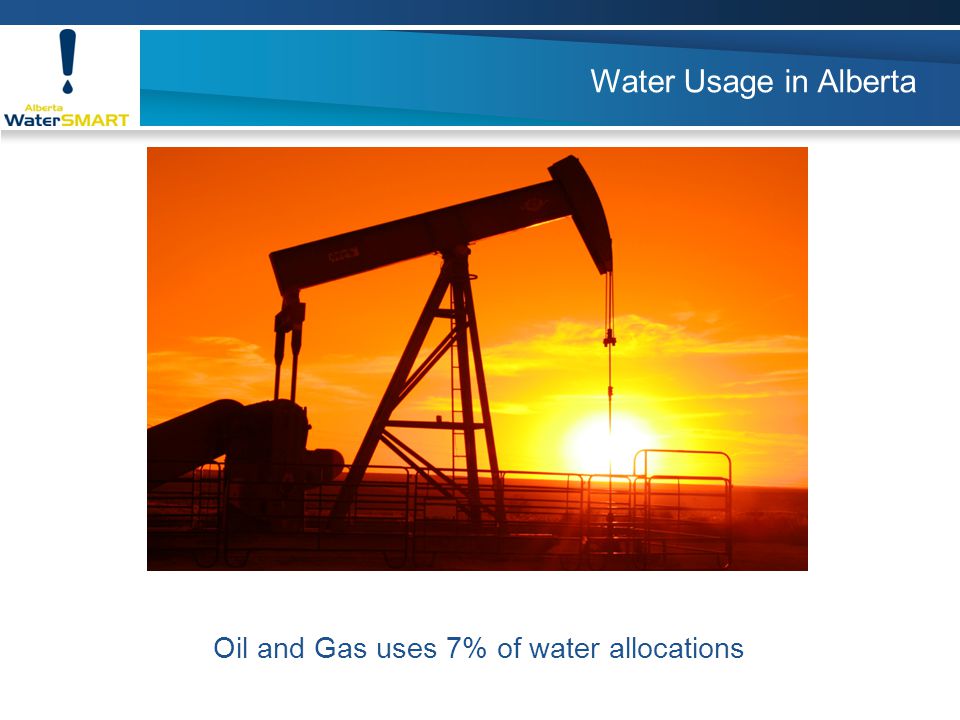 Alberta WaterSMART

Water Usage in Alberta

Oil and Gas uses 7% of water allocations